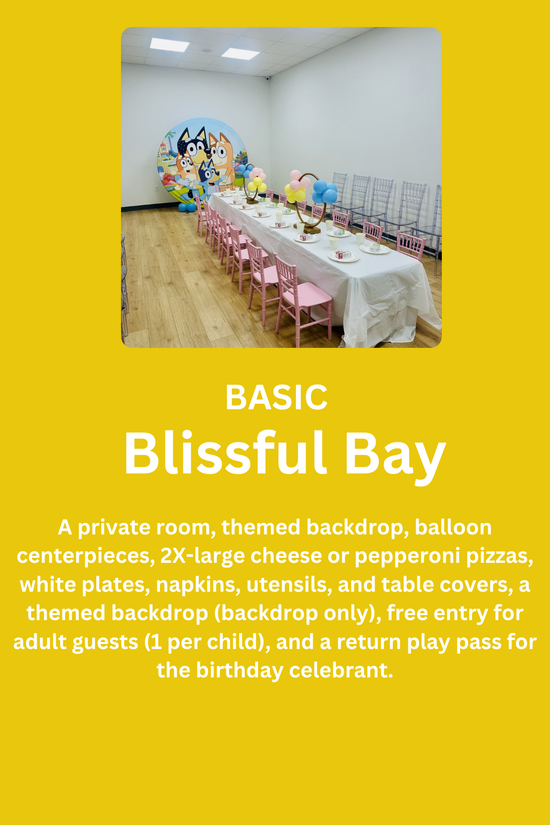 BASIC
Blissful Bay

A private room, themed backdrop, balloon centerpieces, 2X-large cheese or pepperoni pizzas, white plates, napkins, utensils, and table covers, a themed backdrop (backdrop only), free entry for adult guests (1 per child), and a return play pass for the birthday celebrant.